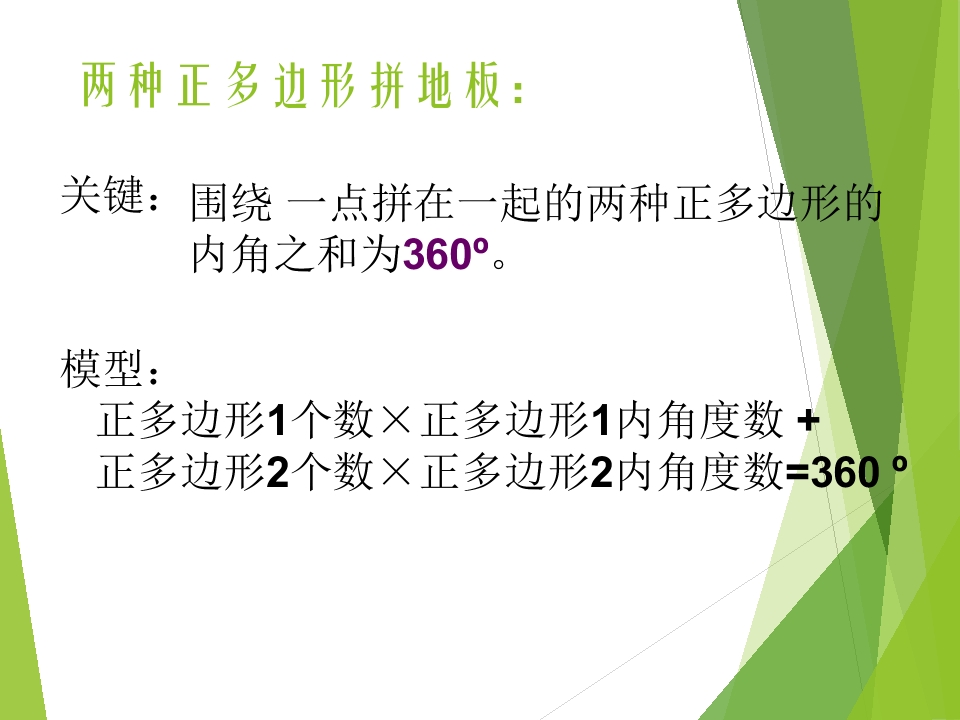 两种正多边形拼地板：

关键：围绕 一点拼在一起的两种正多边形的内角之和为360º。

模型：
正多边形1个数×正多边形1内角度数 +
正多边形2个数×正多边形2内角度数=360 º